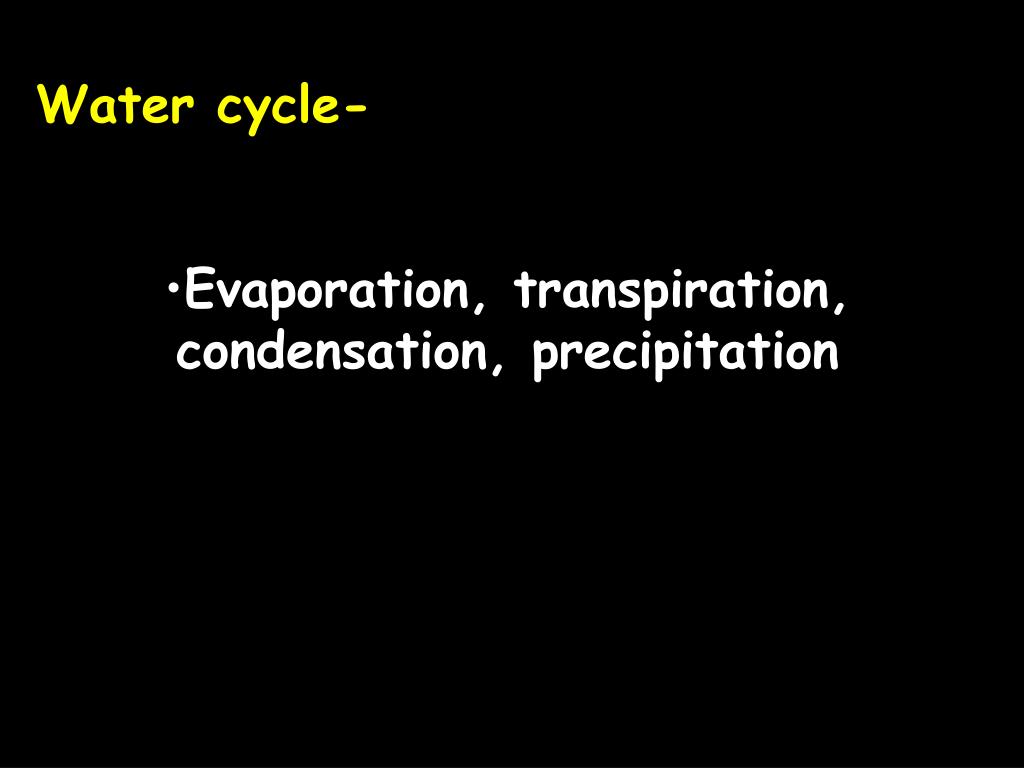 Water cycle-

•Evaporation, transpiration, condensation, precipitation